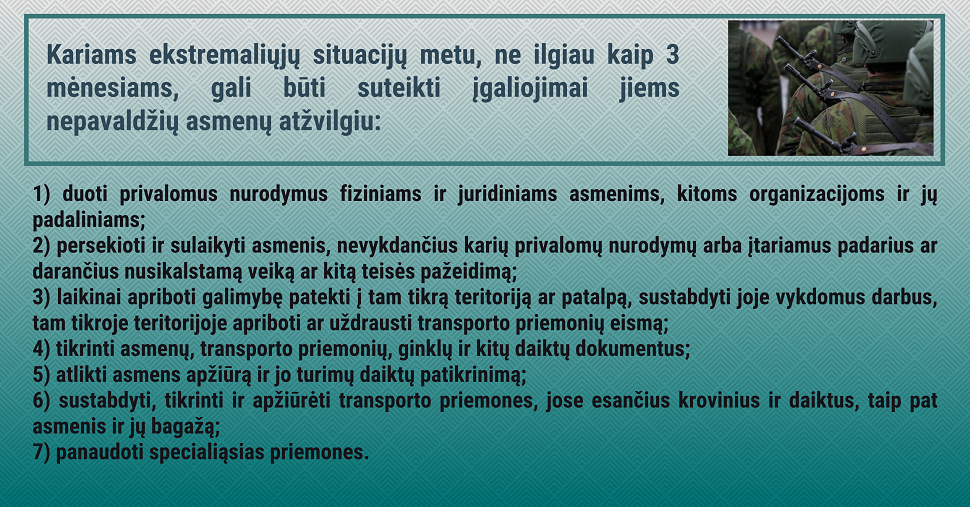 Kariams ekstremaliųjų situacijų metu, ne ilgiau kaip 3 mėnesiams, gali būti suteikti įgaliojimai jiems nepavaldžių asmenų atžvilgiu:

1) duoti privalomus nurodymus fiziniams ir juridiniams asmenims, kitoms organizacijoms ir jų padaliniams;
2) persekioti ir sulaikyti asmenis, nevykdančius karių privalomų nurodymų arba įtariamus padarius ar darančius nusikalstamą veiką ar kitą teisės pažeidimą;
3) laikinai apriboti galimybę patekti į tam tikrą teritoriją ar patalpą, sustabdyti joje vykdomus darbus, tam tikroje teritorijoje apriboti ar uždrausti transporto priemonių eismą;
4) tikrinti asmenų, transporto priemonių, ginklų ir kitų daiktų dokumentus;
5) atlikti asmens apžiūrą ir jo turimų daiktų patikrinimą;
6) sustabdyti, tikrinti ir apžiūrėti transporto priemones, jose esančius krovinius ir daiktus, taip pat asmenis ir jų bagažą;
7) panaudoti specialiąsias priemones.